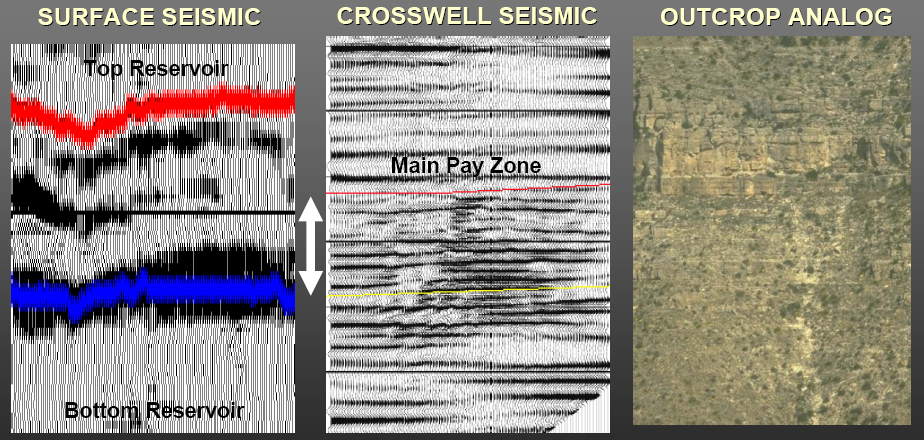 SURFACE SEISMIC

Top Reservoir

Bottom Reservoir

CROSSWELL SEISMIC

Main Pay Zone

OUTCROP ANALOG